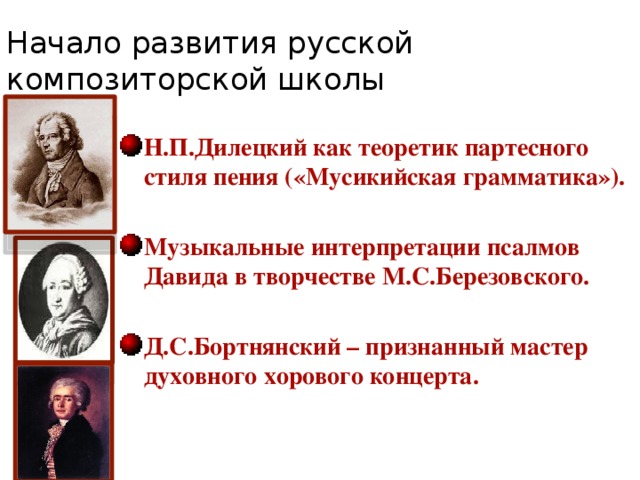 Начало развития русской композиторской школы

Н.П.Дилецкий как теоретик партесного стиля пения («Мусикийская грамматика»).

Музыкальные интерпретации псалмов Давида в творчестве М.С.Березовского.

Д.С.Бортнянский – признанный мастер духовного хорового концерта.